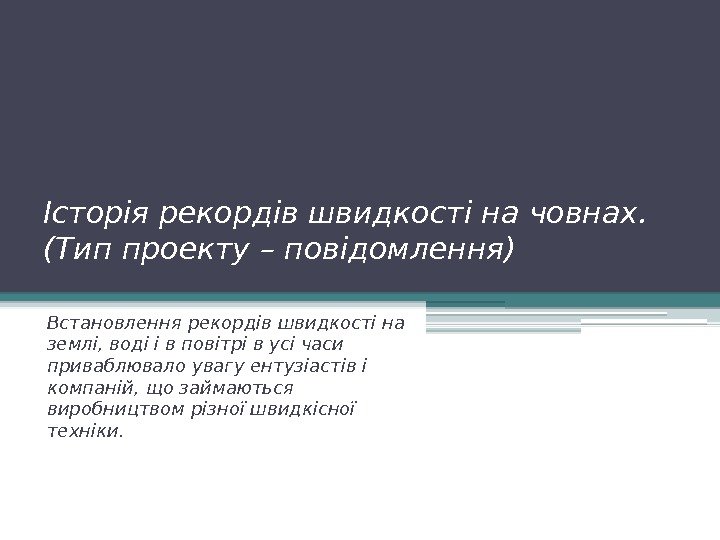 Історія рекордів швидкості на човнах. (Тип проекту – повідомлення)

Встановлення рекордів швидкості на землі, воді і в повітрі в усі часи приваблювало увагу ентузіастів і компаній, що займаються виробництвом різної швидкісної техніки.